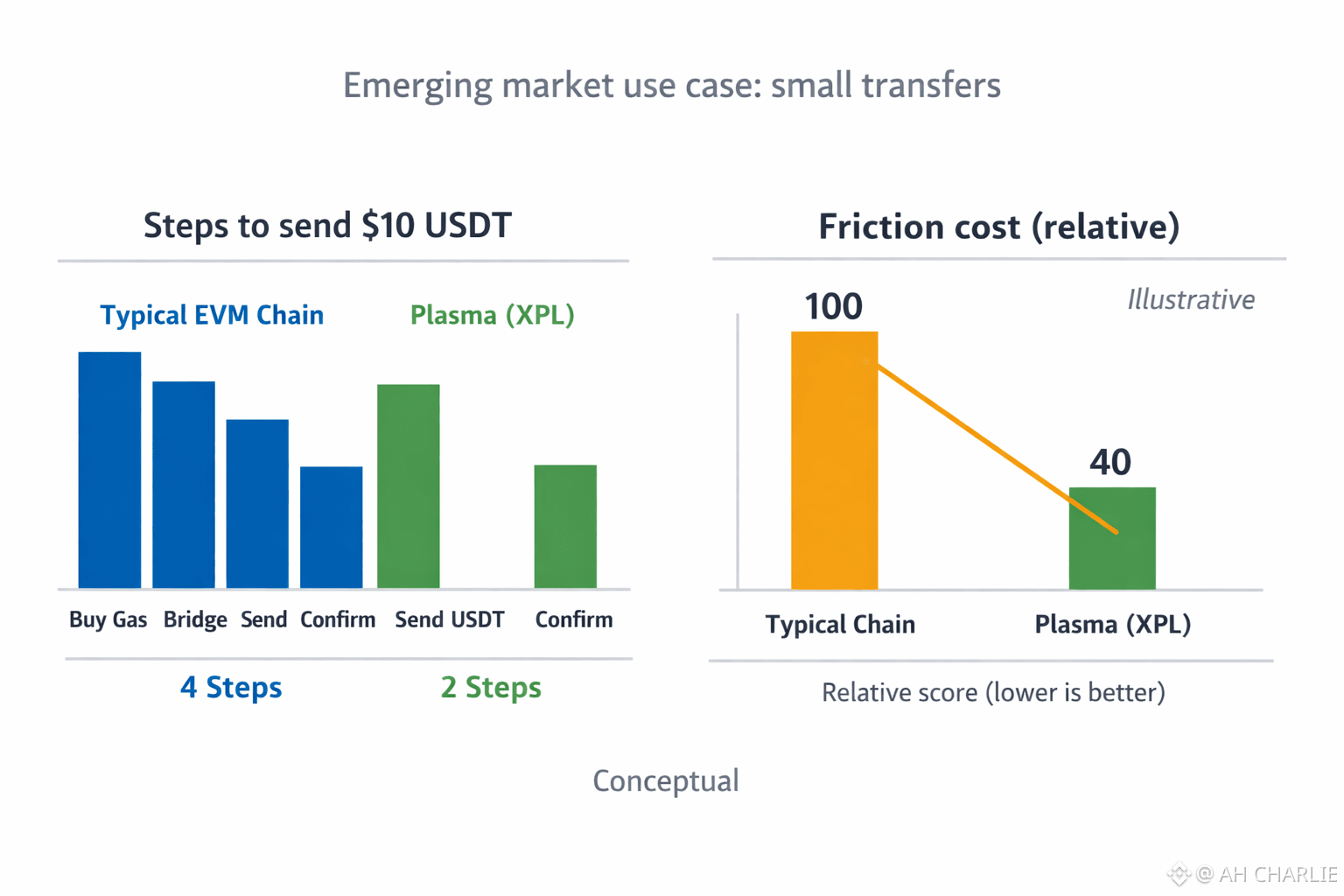 Emerging market use case: small transfers

Steps to send \$10 USDT

Typical EVM Chain

Plasma (XPL)

Buy Gas Bridge Send Confirm Send USDT Confirm

4 Steps

2 Steps

Friction cost (relative)

Illustrative

100

40

Typical Chain

Plasma (XPL)

Relative score (lower is better)

Conceptual

@ AH CHARLIE